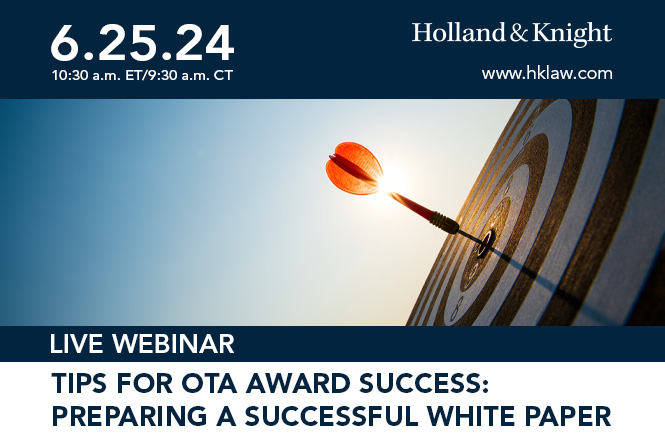 6.25.24
10:30 a.m. ET/9:30 a.m. CT

Holland & Knight
www.hklaw.com

LIVE WEBINAR

TIPS FOR OTA AWARD SUCCESS: PREPARING A SUCCESSFUL WHITE PAPER